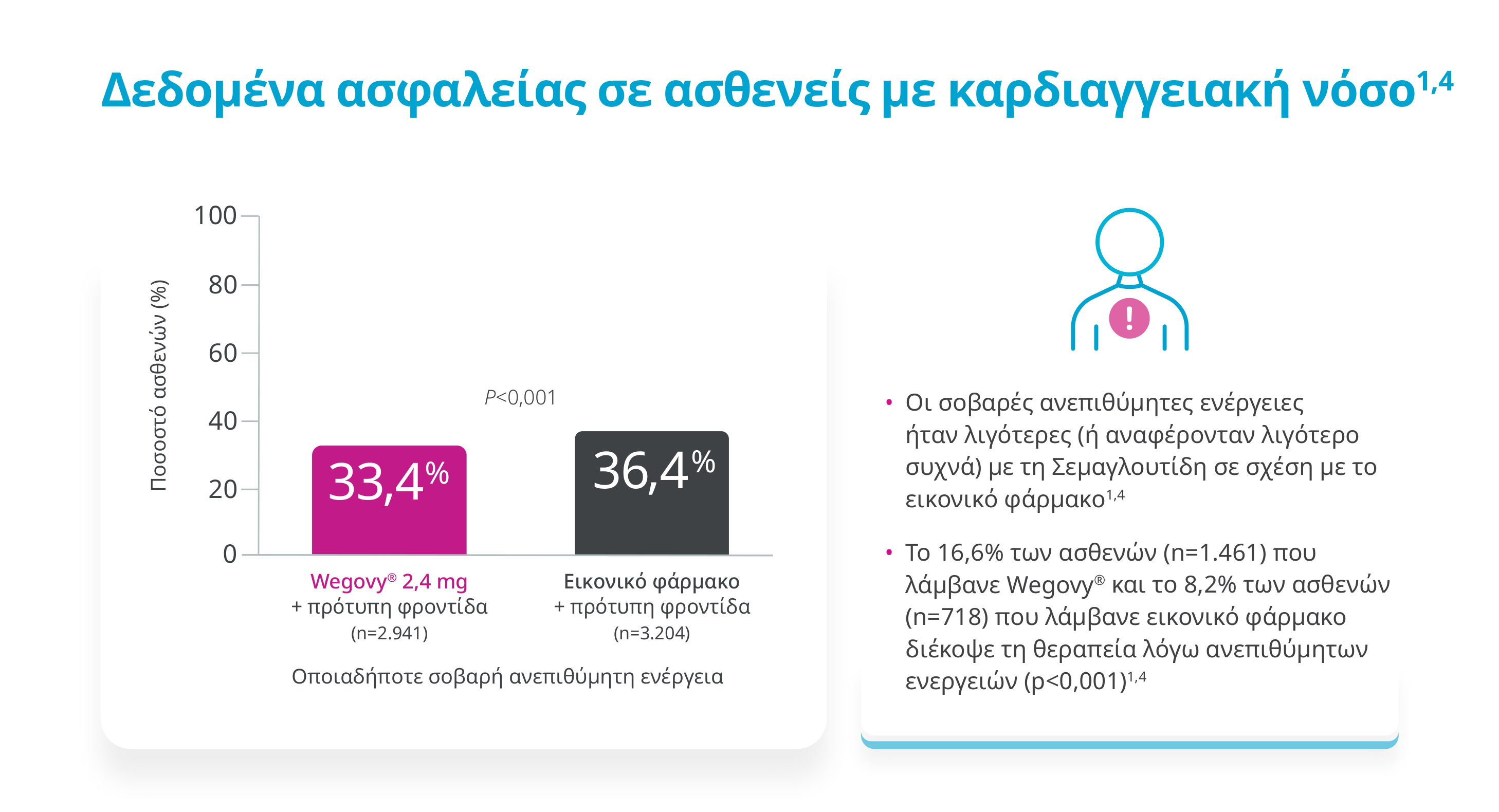 Δεδομένα ασφαλείας σε ασθενείς με καρδιαγγειακή νόσο$^{1,4}$

Ποσοστό ασθενών (%)

100
80
60
40
20
0

P<0,001

33,4%

36,4%

Wegovy® 2,4 mg
+ πρότυπη φροντίδα
(n=2.941)

Εικονικό φάρμακο
+ πρότυπη φροντίδα
(n=3.204)

Οποιαδήποτε σοβαρή ανεπιθύμητη ενέργεια

!

• Οι σοβαρές ανεπιθύμητες ενέργειες ήταν λιγότερες (ή αναφέρονταν λιγότερο συχνά) με τη Σεμαγλουτίδη σε σχέση με το εικονικό φάρμακο$^{1,4}$

• Το 16,6% των ασθενών (n=1.461) που λάμβανε Wegovy® και το 8,2% των ασθενών (n=718) που λάμβανε εικονικό φάρμακο διέκοψε τη θεραπεία λόγω ανεπιθύμητων ενεργειών (p<0,001)$^{1,4}$